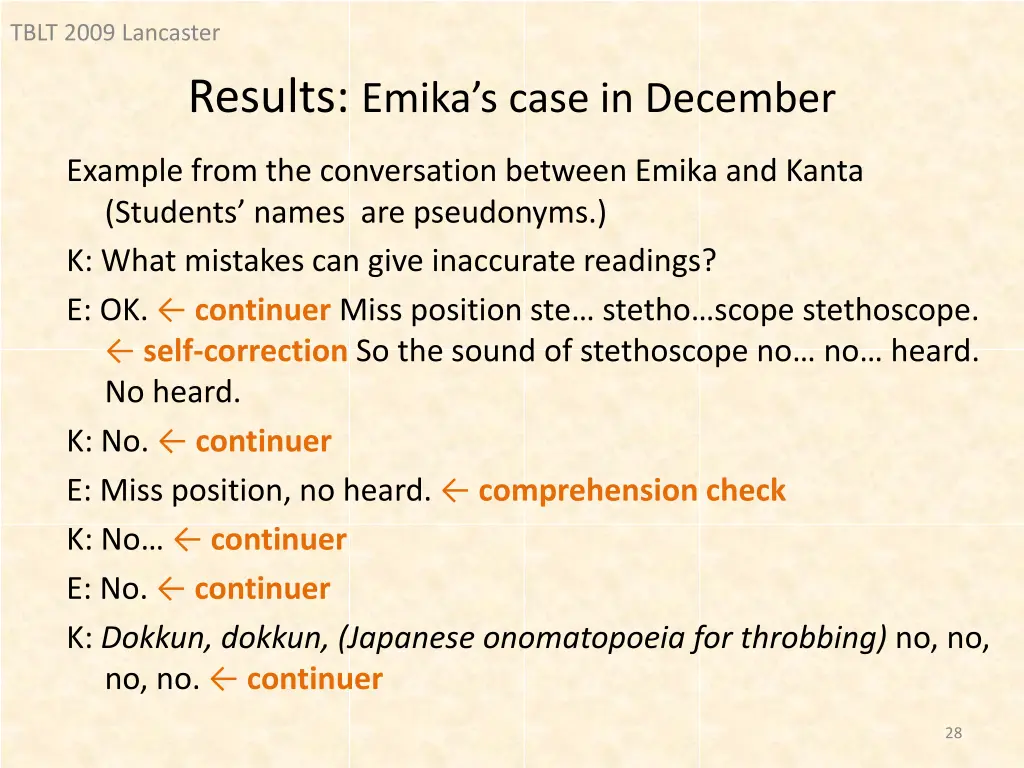 TBLT 2009 Lancaster

Results: Emika's case in December

Example from the conversation between Emika and Kanta (Students' names are pseudonyms.)

K: What mistakes can give inaccurate readings?

E: OK. ← continuer Miss position ste… stetho…scope stethoscope. ← self-correction So the sound of stethoscope no… no… heard. No heard.

K: No. ← continuer

E: Miss position, no heard. ← comprehension check

K: No… ← continuer

E: No. ← continuer

K: Dokkun, dokkun, (Japanese onomatopoeia for throbbing) no, no, no, no. ← continuer

28